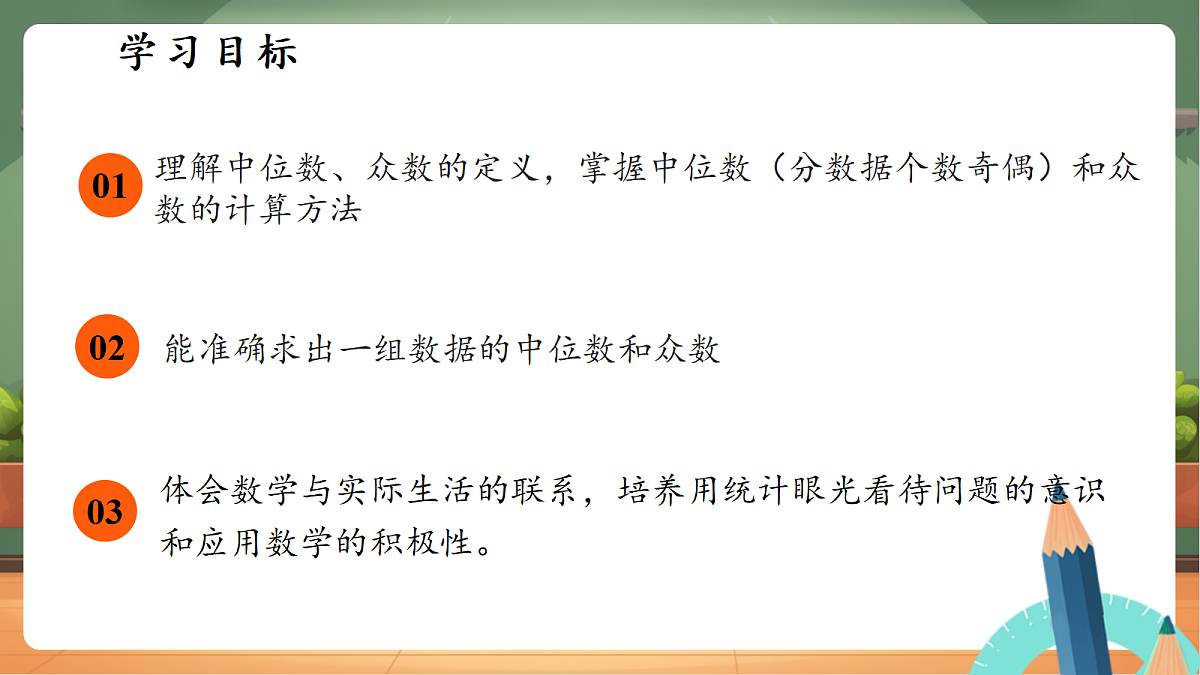 学习目标

01 理解中位数、众数的定义，掌握中位数（分数据个数奇偶）和众数的计算方法

02 能准确求出一组数据的中位数和众数

03 体会数学与实际生活的联系，培养用统计眼光看待问题的意识和应用数学的积极性。